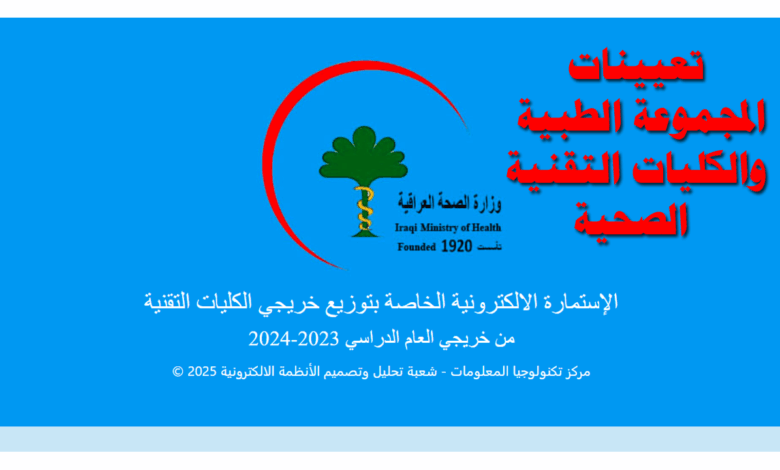 تعيينات المجموعة الطبية والكليات التقنية الصحية

وزارة الصحة العراقية
Iraqi Ministry of Health
Founded 1920 تأسست

الإستمارة الالكترونية الخاصة بتوزيع خريجي الكليات التقنية
من خريجي العام الدراسي 2023-2024
مركز تكنولوجيا المعلومات - شعبة تحليل وتصميم الأنظمة الالكترونية 2025 ©